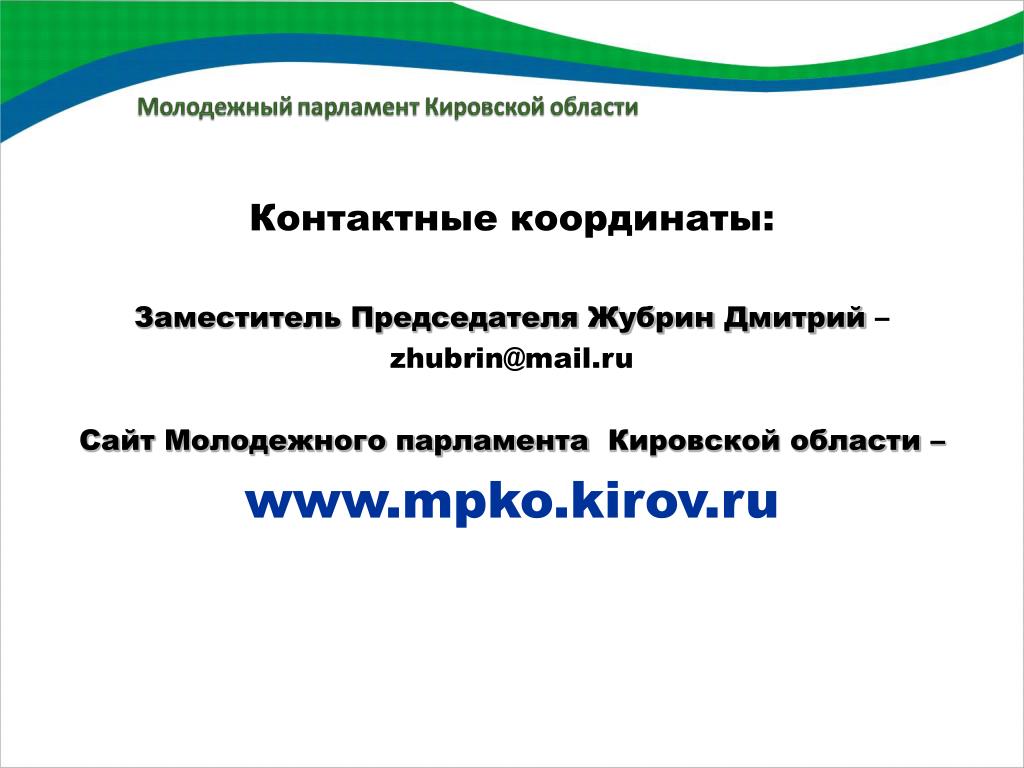 Молодежный парламент Кировской области

Контактные координаты:

Заместитель Председателя Жубрин Дмитрий – zhubrin@mail.ru

Сайт Молодежного парламента Кировской области –
www.mpko.kirov.ru